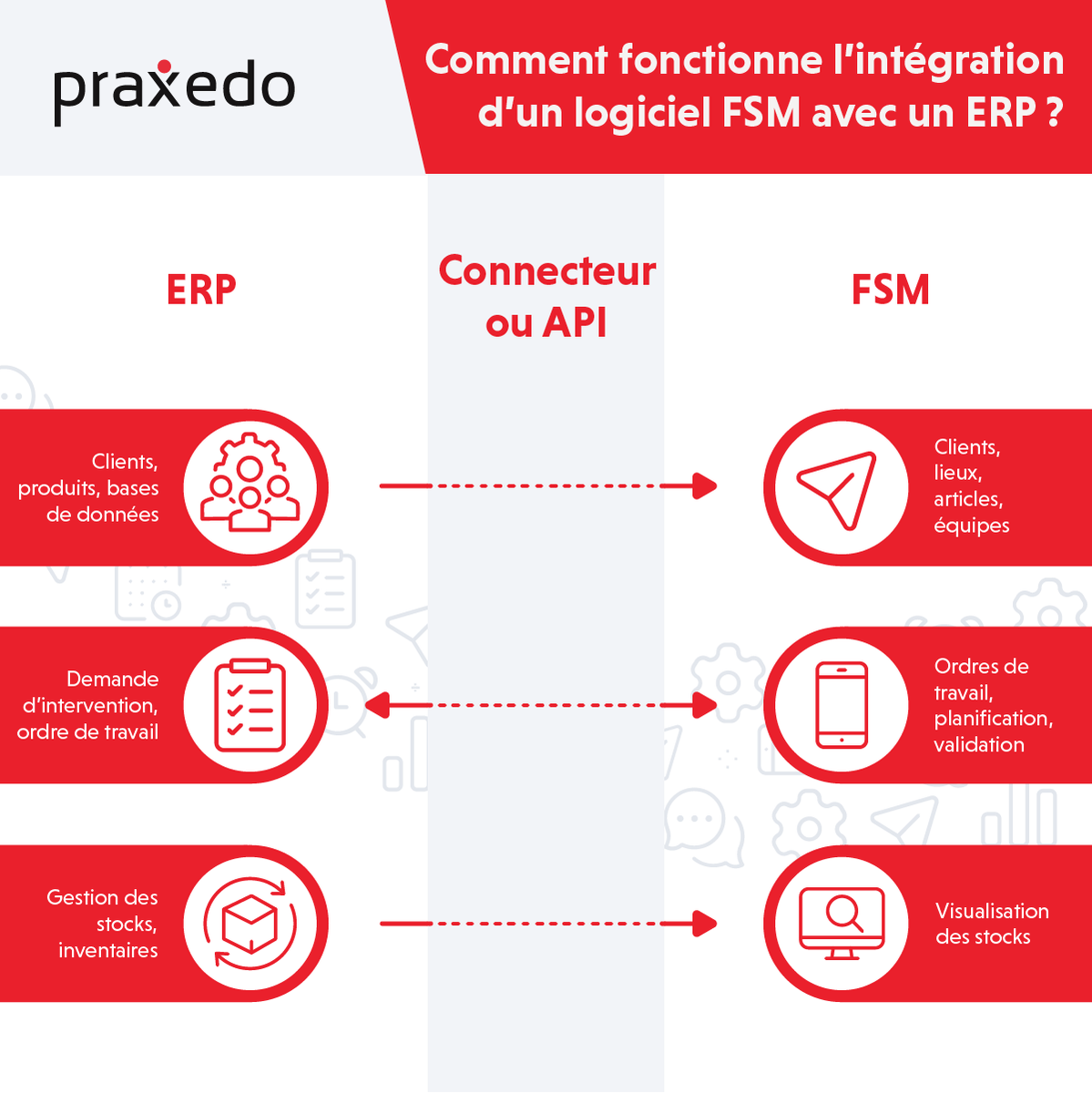 praxedo

Comment fonctionne l'intégration d'un logiciel FSM avec un ERP ?

ERP

Connecteur ou API

FSM

Clients, produits, bases de données

Clients, lieux, articles, équipes

Demande d'intervention, ordre de travail

Ordres de travail, planification, validation

Gestion des stocks, inventaires

Visualisation des stocks